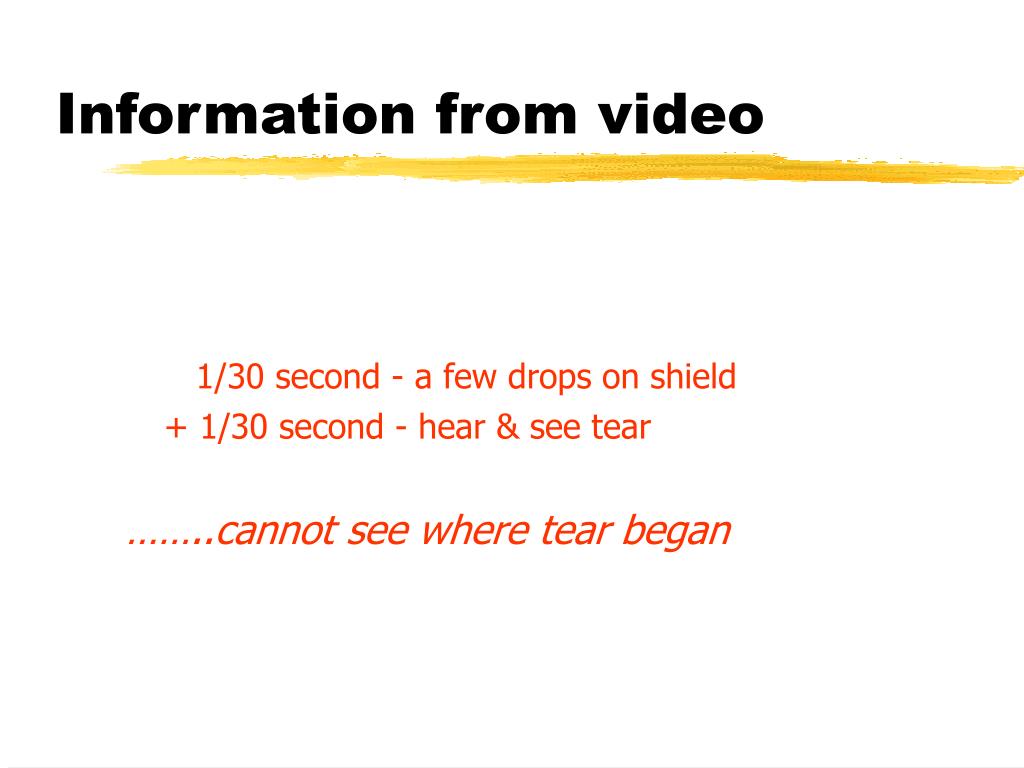 Information from video

1/30 second - a few drops on shield
+ 1/30 second - hear & see tear

……..cannot see where tear began